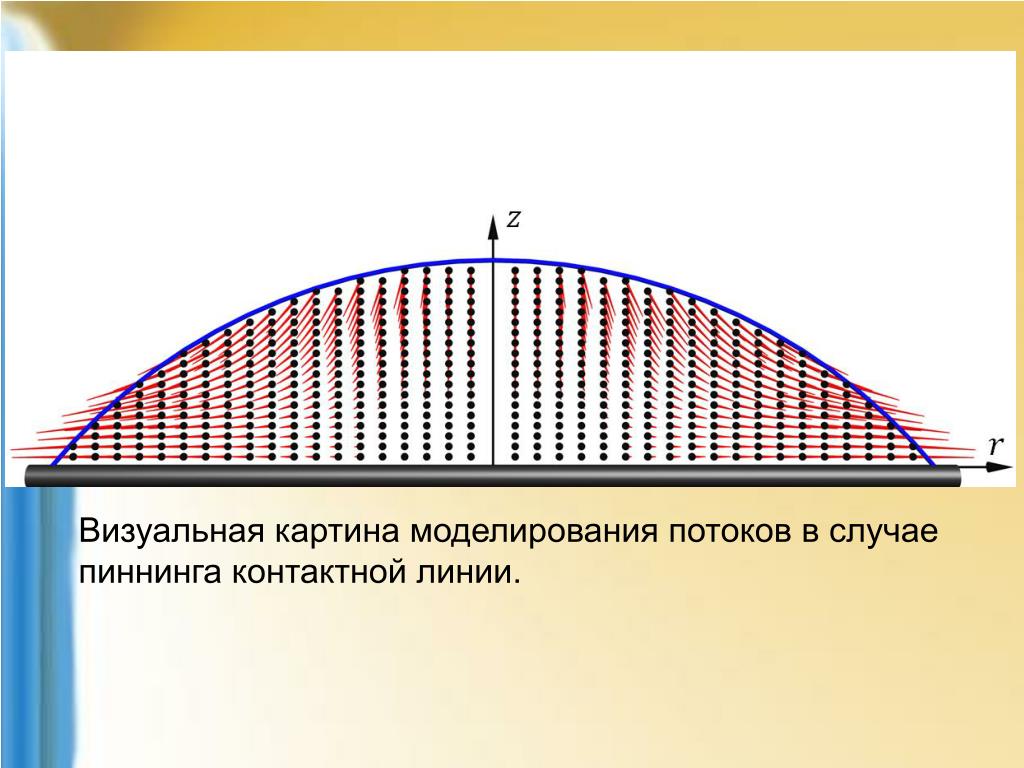 $z$

$r$

Визуальная картина моделирования потоков в случае пиннинга контактной линии.